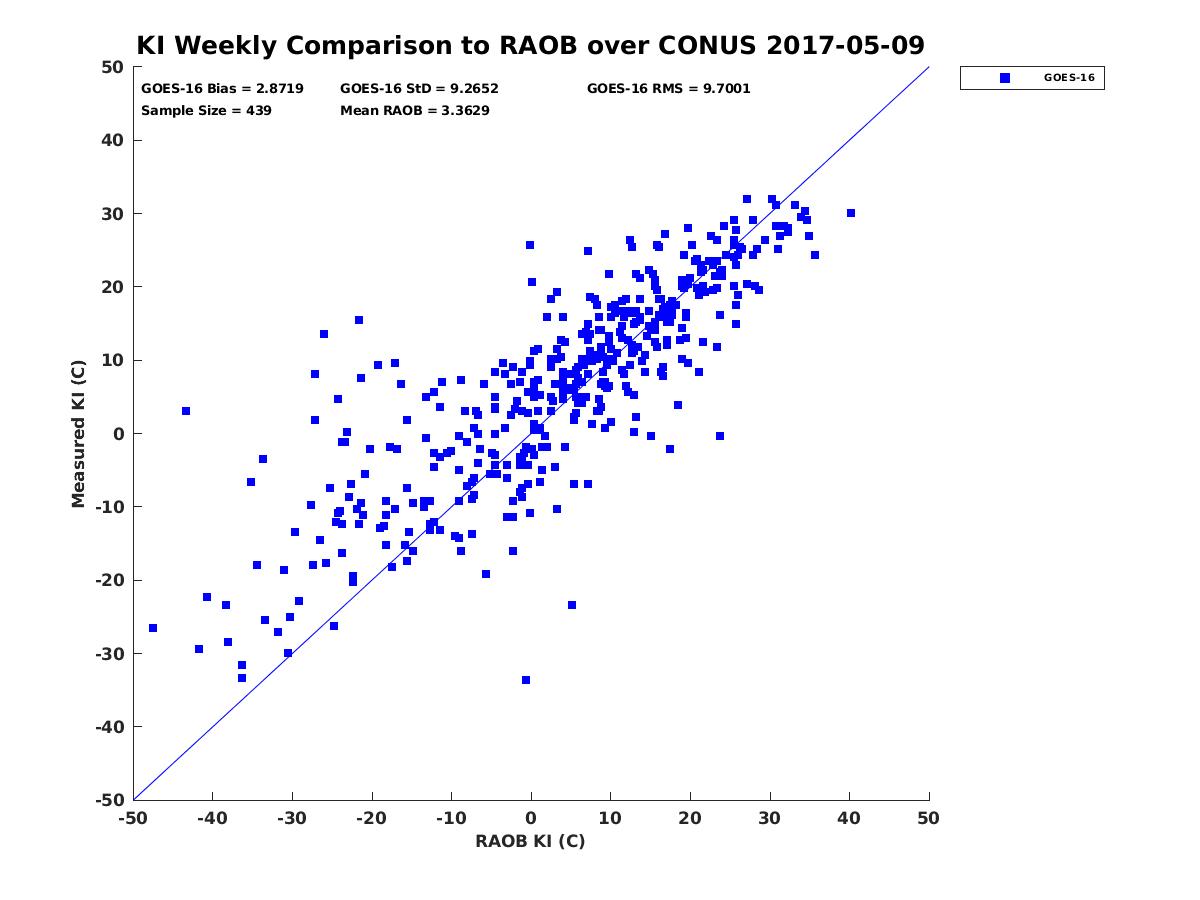 KI Weekly Comparison to RAOB over CONUS 2017-05-09

GOES-16 Bias = 2.8719
GOES-16 StD = 9.2652
GOES-16 RMS = 9.7001
Sample Size = 439
Mean RAOB = 3.3629

GOES-16

Measured KI (C)

50
40
30
20
10
0
-10
-20
-30
-40
-50

-50 -40 -30 -20 -10 0 10 20 30 40 50

RAOB KI (C)